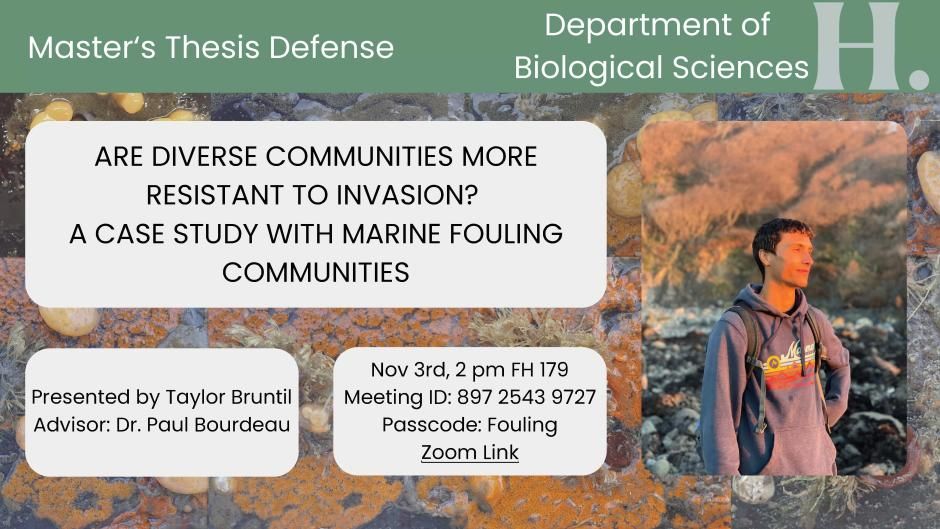 Master's Thesis Defense

Department of Biological Sciences

H.

ARE DIVERSE COMMUNITIES MORE RESISTANT TO INVASION? A CASE STUDY WITH MARINE FOULING COMMUNITIES

Presented by Taylor Bruntil
Advisor: Dr. Paul Bourdeau

Nov 3rd, 2 pm FH 179
Meeting ID: 897 2543 9727
Passcode: Fouling
Zoom Link